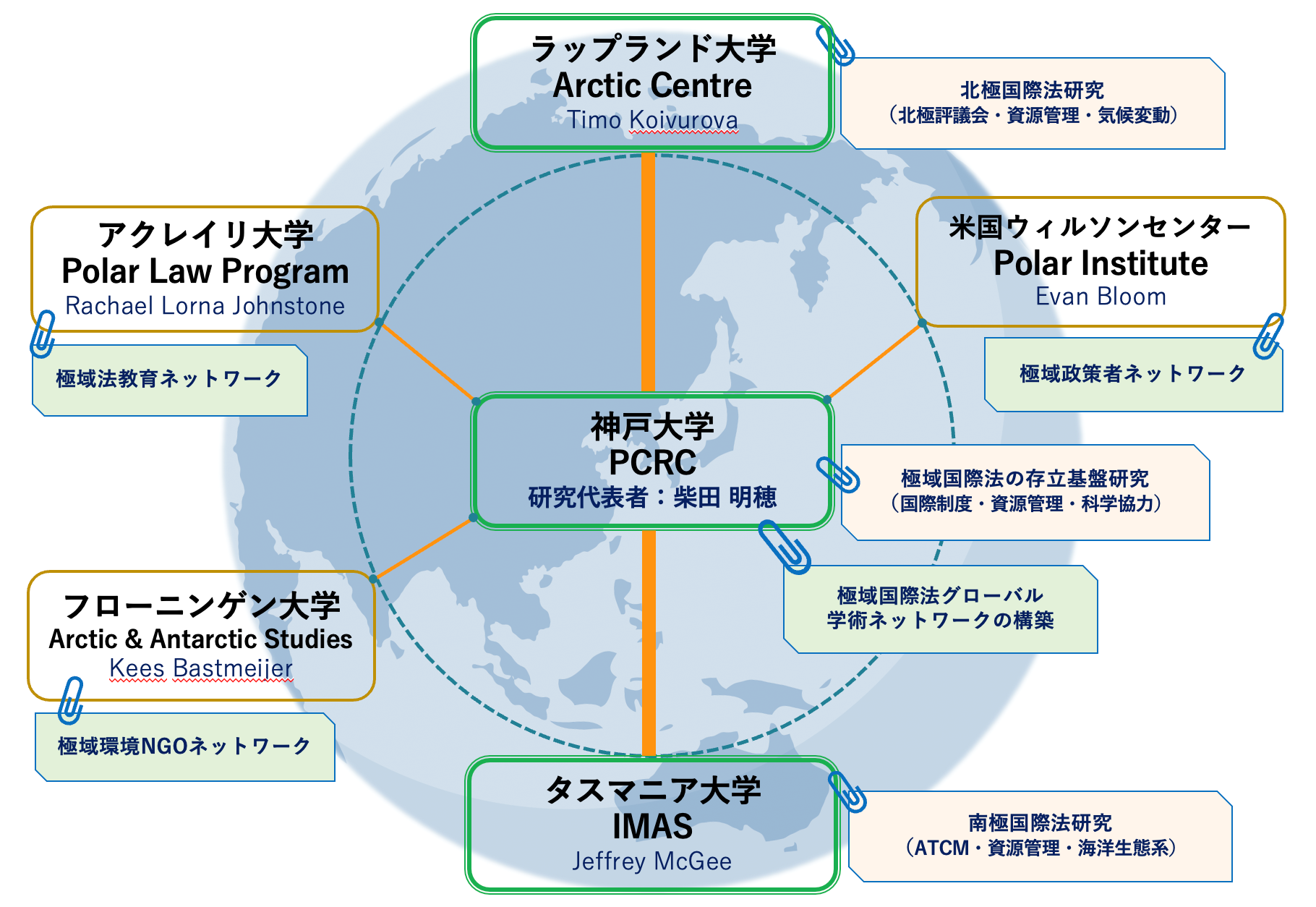 ラップランド大学
Arctic Centre
Timo Koivurova

北極国際法研究
（北極評議会・資源管理・気候変動）

アクレイリ大学
Polar Law Program
Rachael Lorna Johnstone

極域法教育ネットワーク

米国ウィルソンセンター
Polar Institute
Evan Bloom

極域政策者ネットワーク

神戸大学
PCRC
研究代表者：柴田 明穂

極域国際法の存立基盤研究
（国際制度・資源管理・科学協力）

極域国際法グローバル
学術ネットワークの構築

フローニンゲン大学
Arctic & Antarctic Studies
Kees Bastmeijer

極域環境NGOネットワーク

タスマニア大学
IMAS
Jeffrey McGee

南極国際法研究
（ATCM・資源管理・海洋生態系）